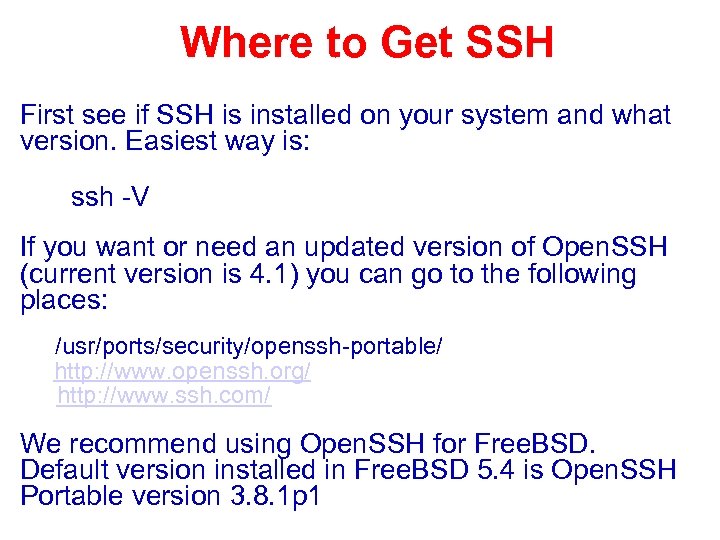 Where to Get SSH

First see if SSH is installed on your system and what version. Easiest way is:

ssh -V

If you want or need an updated version of OpenSSH (current version is 4.1) you can go to the following places:

/usr/ports/security/openssh-portable/
http://www.openssh.org/
http://www.ssh.com/

We recommend using OpenSSH for FreeBSD. Default version installed in FreeBSD 5.4 is OpenSSH Portable version 3.8.1p1